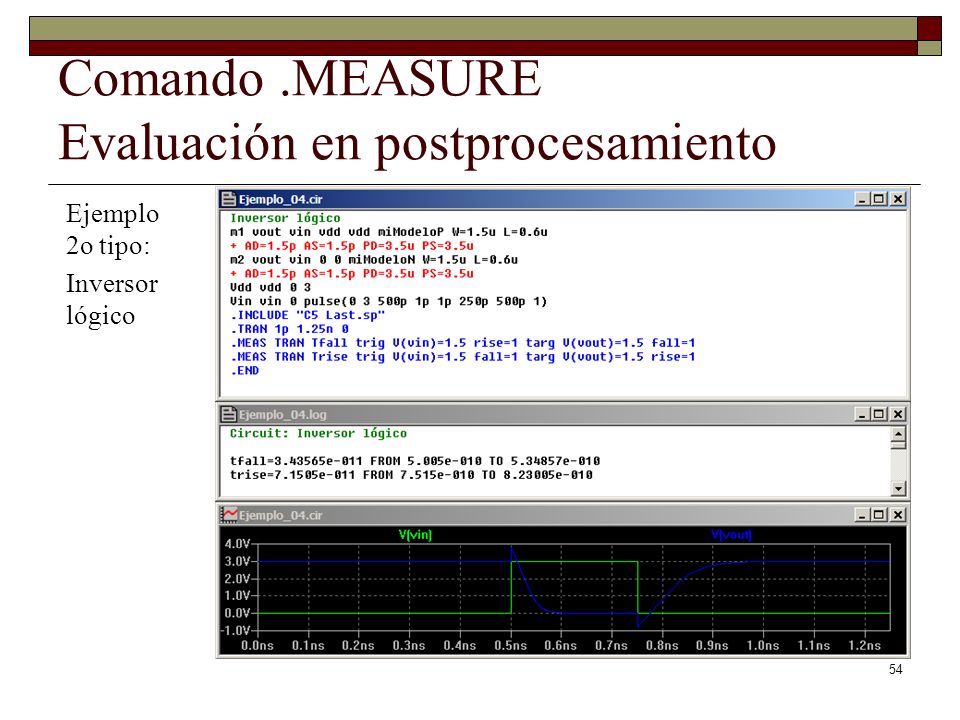 Comando .MEASURE
Evaluación en postprocesamiento

Ejemplo 2o tipo:

Inversor lógico

Ejemplo_04.cir

Inversor lógico
m1 vout vin vdd vdd miModeloP W=1.5u L=0.6u
+ AD=1.5p AS=1.5p PD=3.5u PS=3.5u
m2 vout vin 0 0 miModeloN W=1.5u L=0.6u
+ AD=1.5p AS=1.5p PD=3.5u PS=3.5u
Vdd vdd 0 3
Vin vin 0 pulse(0 3 500p 1p 1p 250p 500p 1)
.INCLUDE "C5 Last.sp"
.TRAN 1p 1.25n 0
.MEAS TRAN Tfall trig V(vin)=1.5 rise=1 targ V(vout)=1.5 fall=1
.MEAS TRAN Trise trig V(vin)=1.5 fall=1 targ V(vout)=1.5 rise=1
.END

Ejemplo_04.log

Circuit: Inversor lógico

tfall=3.43565e-011 FROM 5.005e-010 TO 5.34857e-010
trise=7.1505e-011 FROM 7.515e-010 TO 8.23005e-010

Ejemplo_04.cir

V(vin)
V(vout)
4.0V
3.0V
2.0V
1.0V
0.0V
-1.0V
0.0ns 0.1ns 0.2ns 0.3ns 0.4ns 0.5ns 0.6ns 0.7ns 0.8ns 0.9ns 1.0ns 1.1ns 1.2ns

54